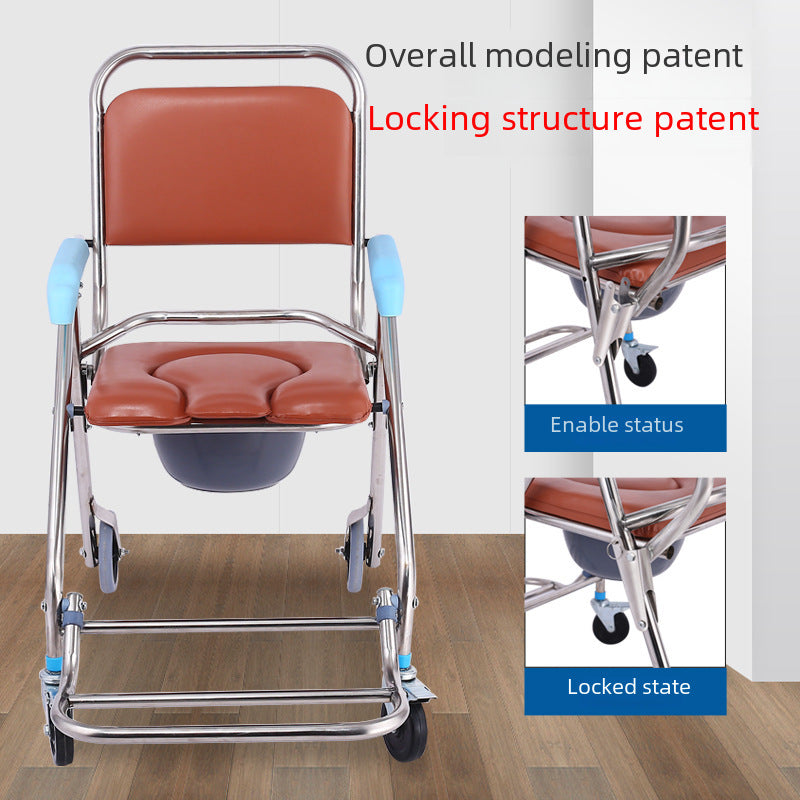 Overall modeling patent

Locking structure patent

Enable status

Locked state